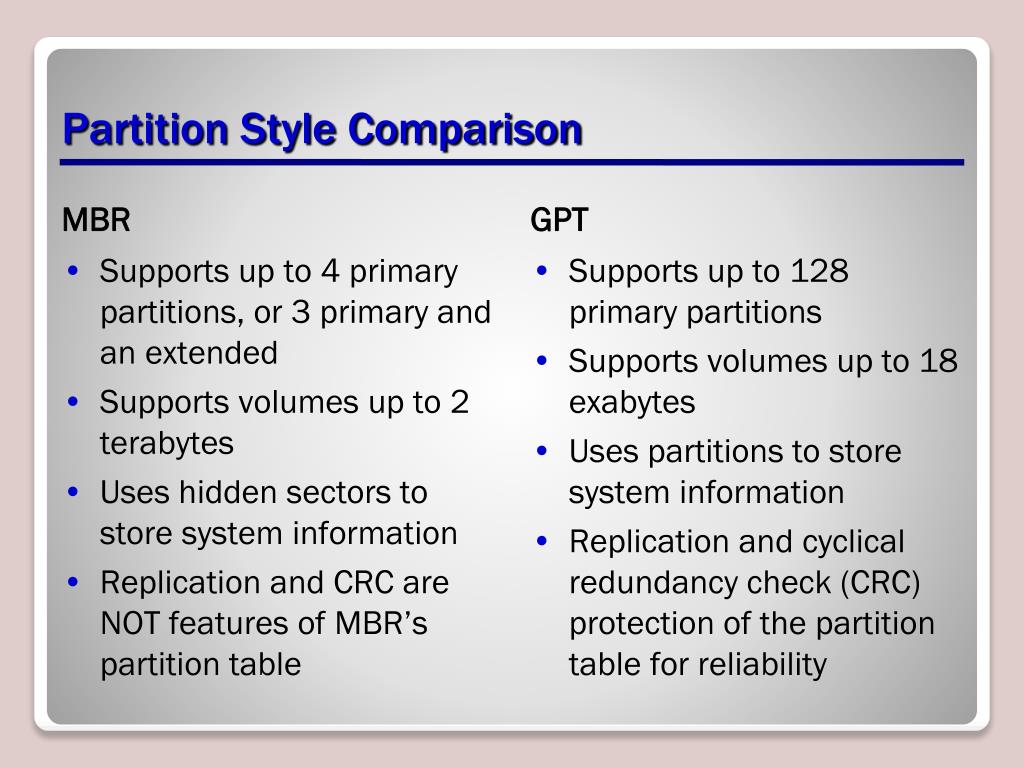 Partition Style Comparison

MBR

• Supports up to 4 primary partitions, or 3 primary and an extended
• Supports volumes up to 2 terabytes
• Uses hidden sectors to store system information
• Replication and CRC are NOT features of MBR's partition table

GPT

• Supports up to 128 primary partitions
• Supports volumes up to 18 exabytes
• Uses partitions to store system information
• Replication and cyclical redundancy check (CRC) protection of the partition table for reliability